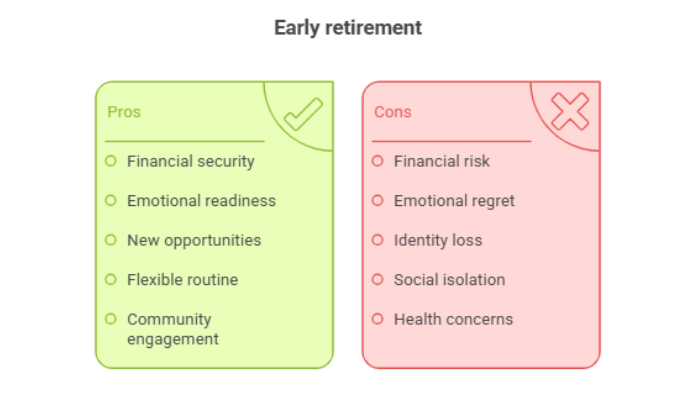 Early retirement

Pros

Financial security

Emotional readiness

New opportunities

Flexible routine

Community engagement

Cons

Financial risk

Emotional regret

Identity loss

Social isolation

Health concerns